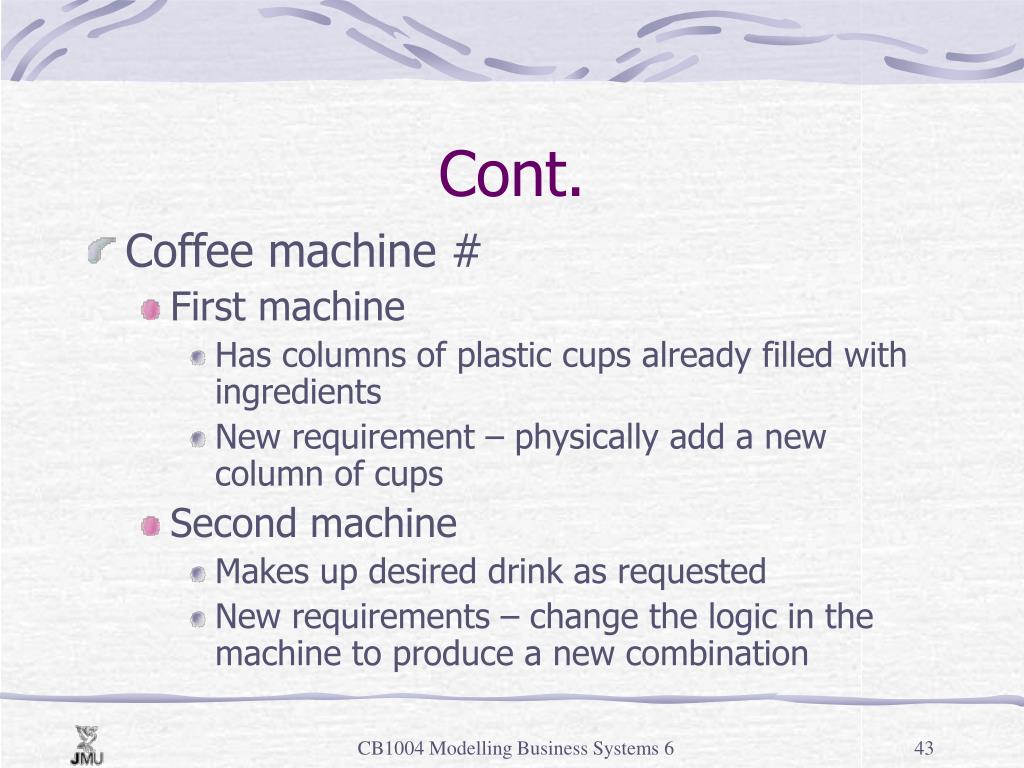 Cont.

Coffee machine #

First machine

Has columns of plastic cups already filled with ingredients

New requirement – physically add a new column of cups

Second machine

Makes up desired drink as requested

New requirements – change the logic in the machine to produce a new combination

JMU

CB1004 Modelling Business Systems 6

43